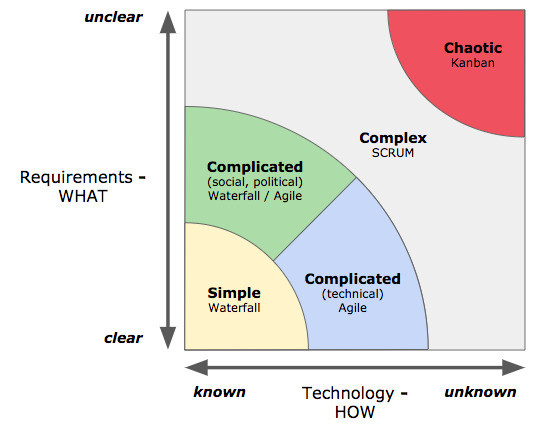 unclear

Requirements - WHAT

clear

Chaotic
Kanban

Complex
SCRUM

Complicated
(social, political)
Waterfall / Agile

Complicated
(technical)
Agile

Simple
Waterfall

known

Technology - HOW

unknown